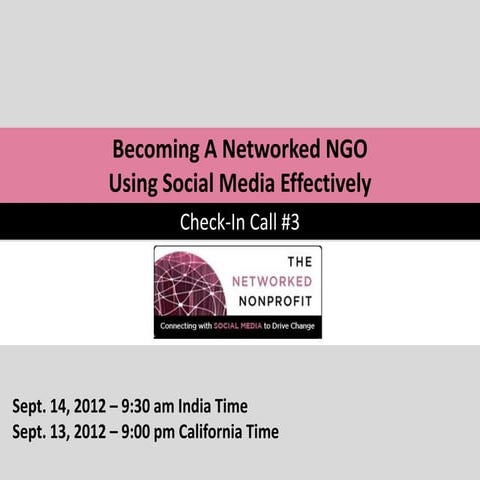 Becoming A Networked NGO
Using Social Media Effectively

Check-In Call #3

THE
NETWORKED
NONPROFIT

Connecting with SOCIAL MEDIA to Drive Change

Sept. 14, 2012 – 9:30 am India Time
Sept. 13, 2012 – 9:00 pm California Time